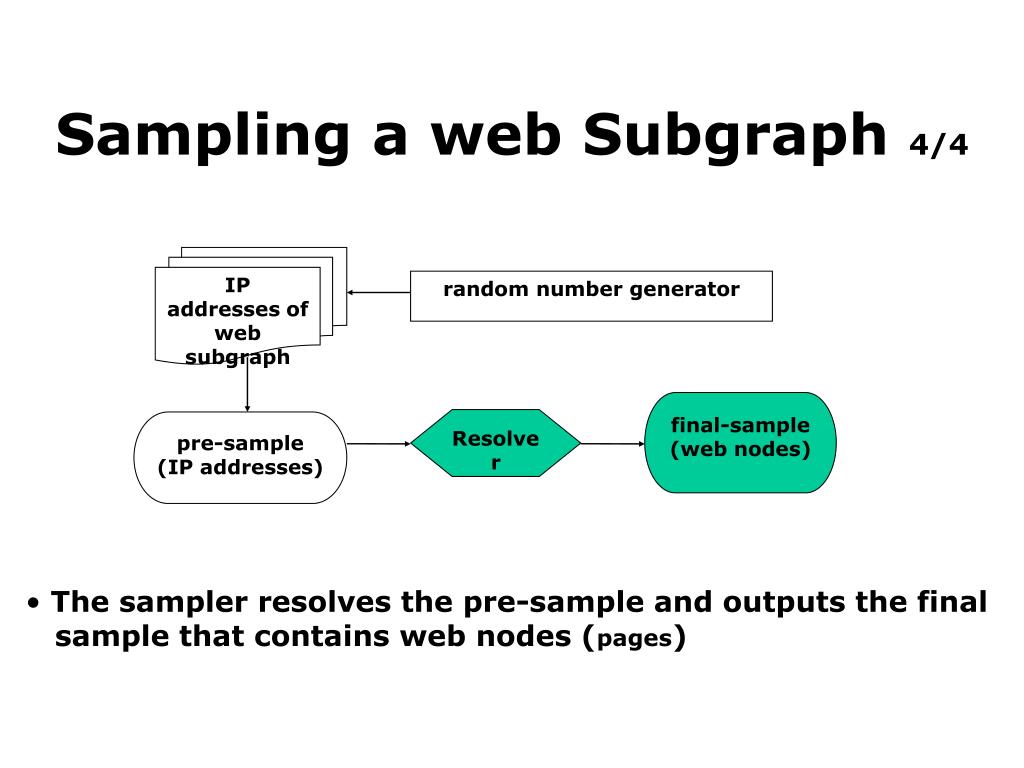 Sampling a web Subgraph 4/4

IP addresses of web subgraph

random number generator

pre-sample (IP addresses)

Resolve r

final-sample (web nodes)

• The sampler resolves the pre-sample and outputs the final sample that contains web nodes (pages)